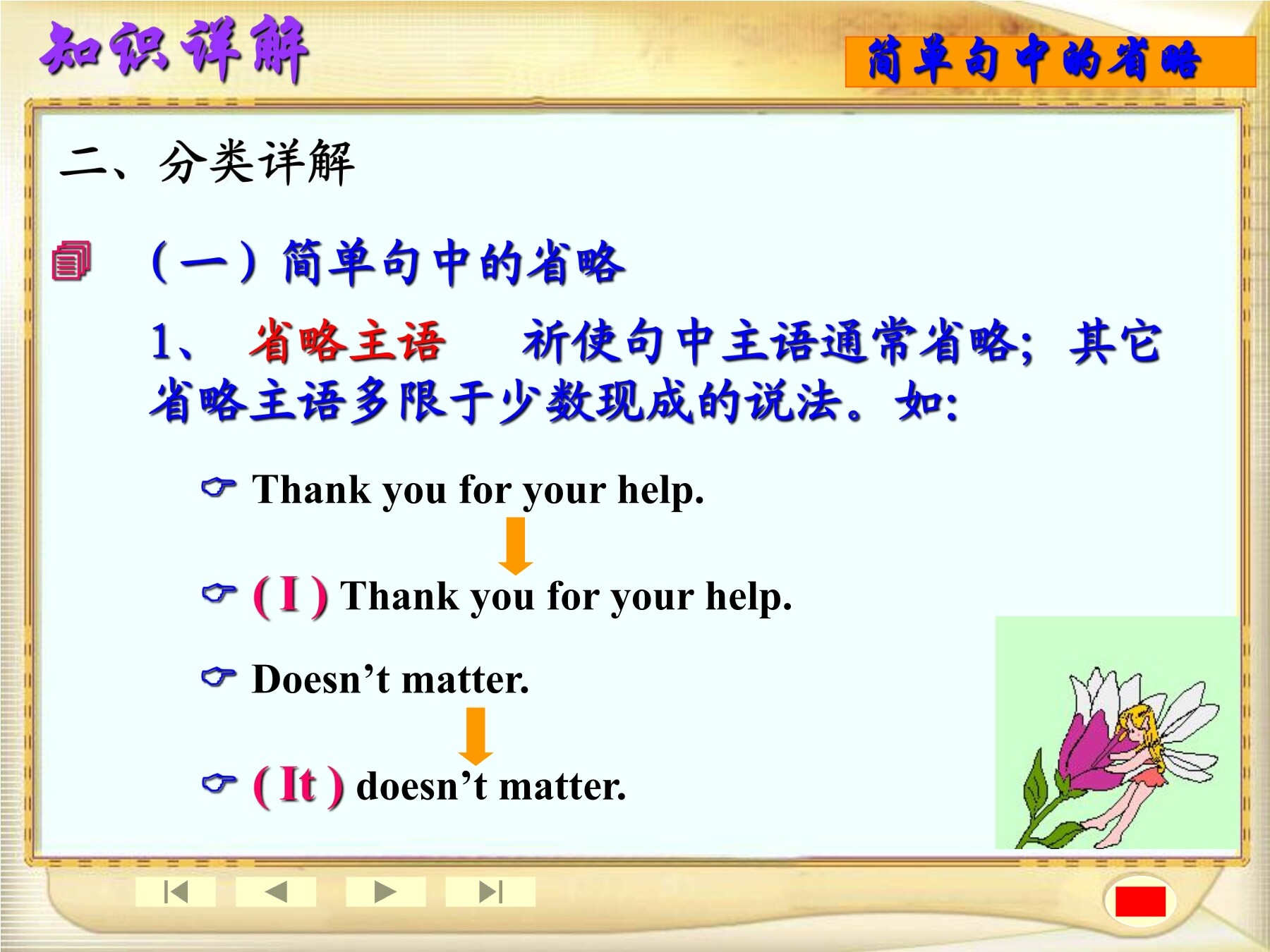 知识详解

简单句中的省略

二、分类详解

（一）简单句中的省略

1、 省略主语 祈使句中主语通常省略；其它省略主语多限于少数现成的说法。如:

Thank you for your help.

( I ) Thank you for your help.

Doesn’t matter.

( It ) doesn’t matter.